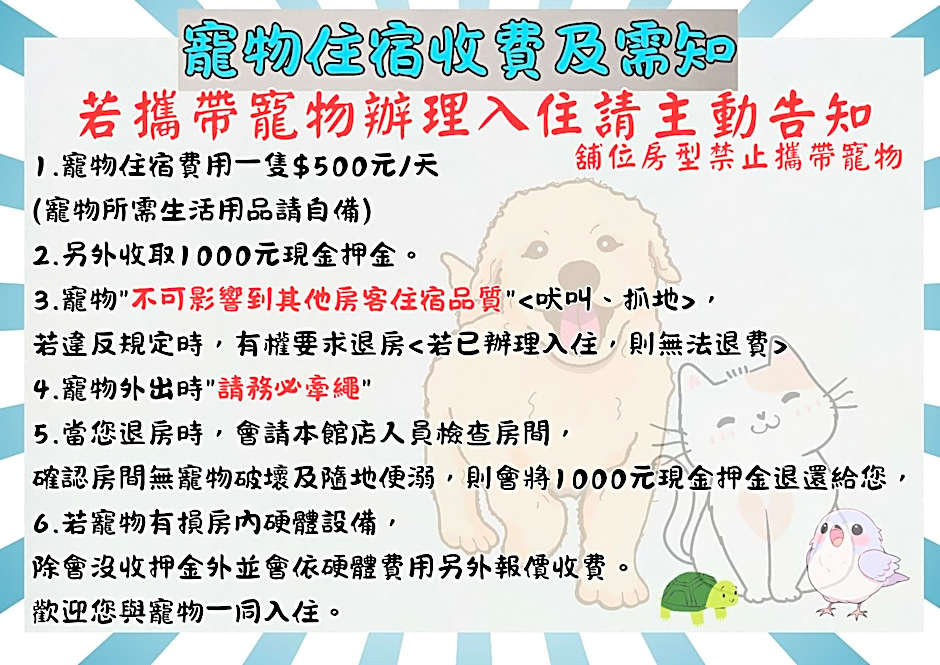 寵物住宿收費及需知

若攜帶寵物辦理入住請主動告知

舖位房型禁止攜帶寵物

1.寵物住宿費用一隻$500元/天

(寵物所需生活用品請自備)

2.另外收取1000元現金押金。

3.寵物"不可影響到其他房客住宿品質"<吠叫、抓地>，

若違反規定時，有權要求退房<若已辦理入住，則無法退費>

4.寵物外出時"請務必牽繩"

5.當您退房時，會請本館店人員檢查房間，

確認房間無寵物破壞及隨地便溺，則會將1000元現金押金退還給您，

6.若寵物有損房內硬體設備，

除會沒收押金外並會依硬體費用另外報價收費。

歡迎您與寵物一同入住。